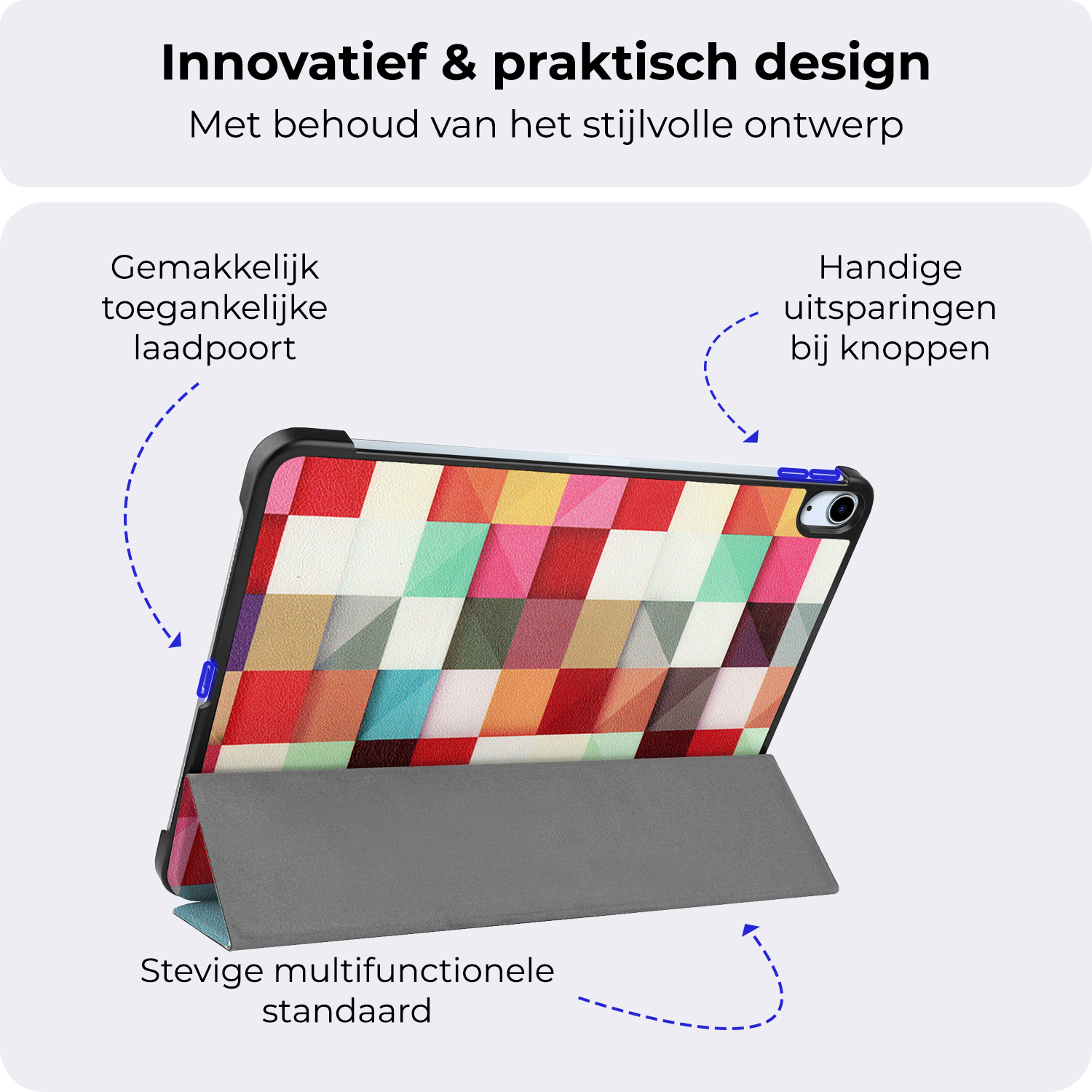 Innovatief & praktisch design

Met behoud van het stijlvolle ontwerp

Gemakkelijk toegankelijke laadpoort

Handige uitsparingen bij knoppen

Stevige multifunctionele standaard